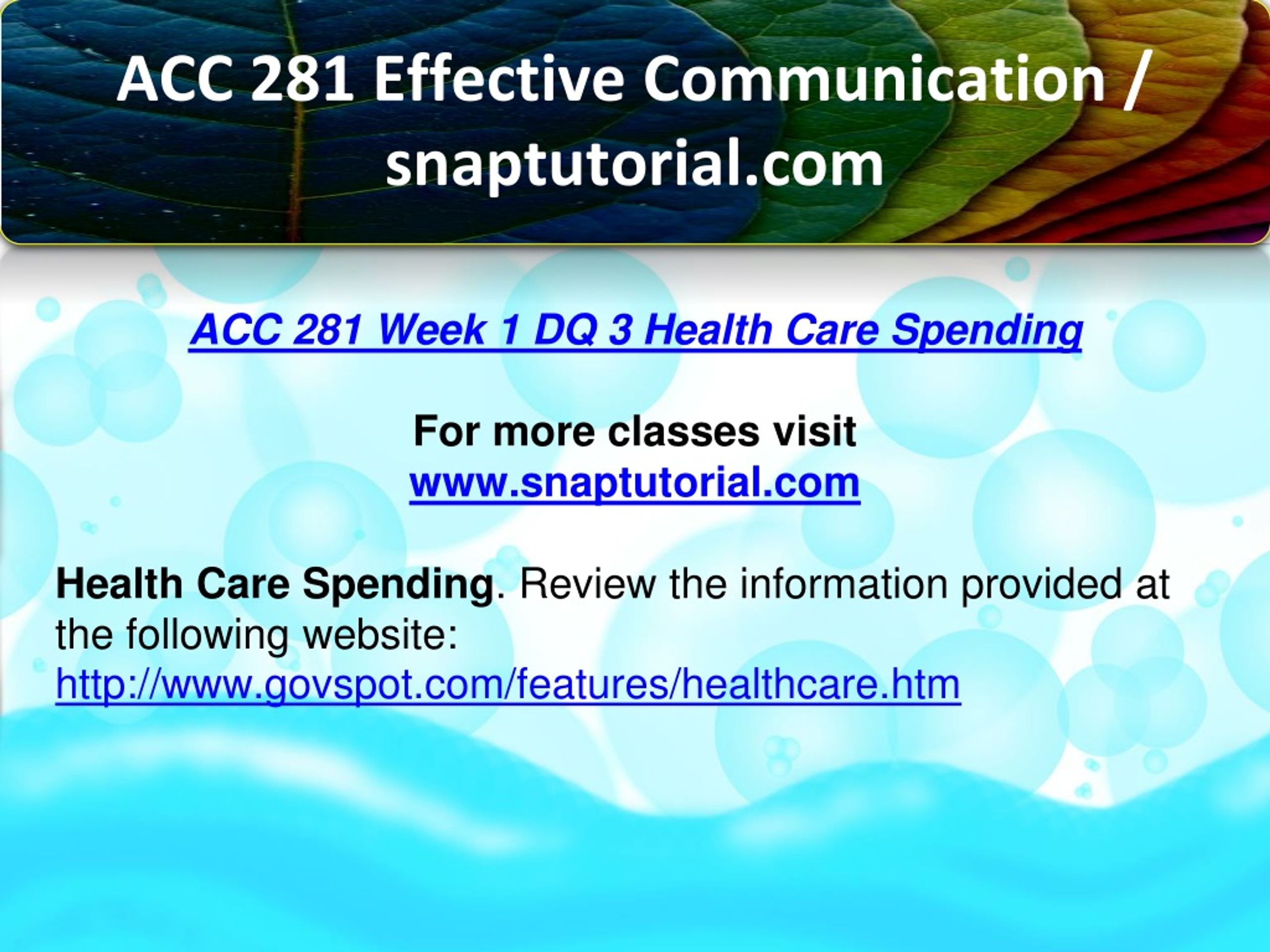 ACC 281 Effective Communication / snaptutorial.com

ACC 281 Week 1 DQ 3 Health Care Spending

For more classes visit
www.snaptutorial.com

Health Care Spending. Review the information provided at the following website:
http://www.govspot.com/features/healthcare.htm